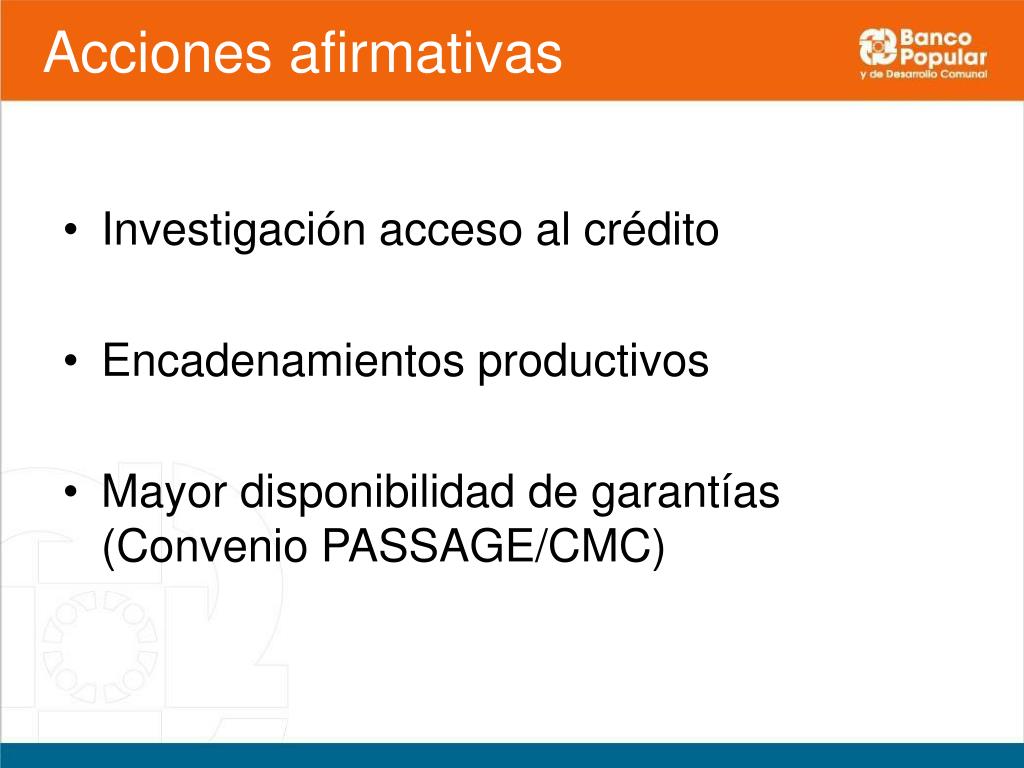 Acciones afirmativas

Banco Popular y de Desarrollo Comunal

• Investigación acceso al crédito

• Encadenamientos productivos

• Mayor disponibilidad de garantías (Convenio PASSAGE/CMC)